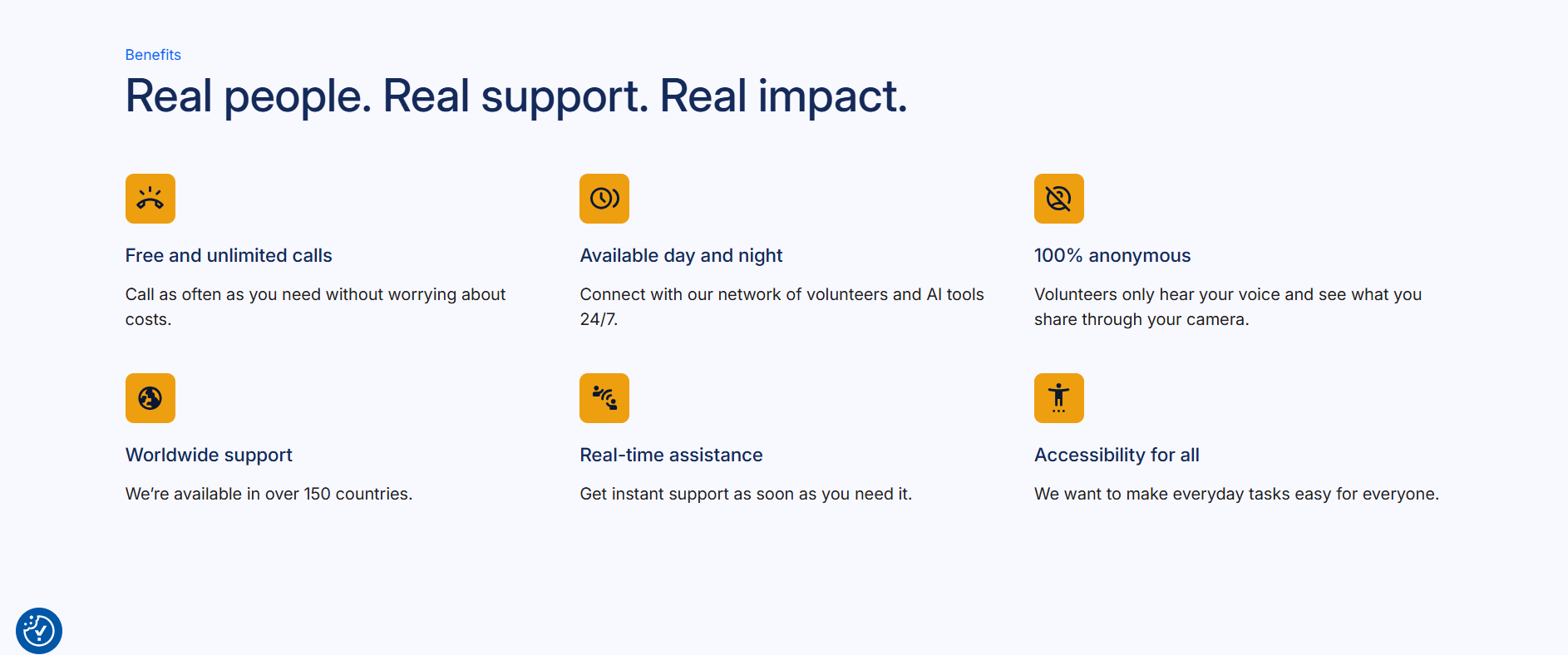 Benefits

Real people. Real support. Real impact.

Free and unlimited calls

Call as often as you need without worrying about costs.

Available day and night

Connect with our network of volunteers and AI tools 24/7.

100% anonymous

Volunteers only hear your voice and see what you share through your camera.

Worldwide support

We're available in over 150 countries.

Real-time assistance

Get instant support as soon as you need it.

Accessibility for all

We want to make everyday tasks easy for everyone.